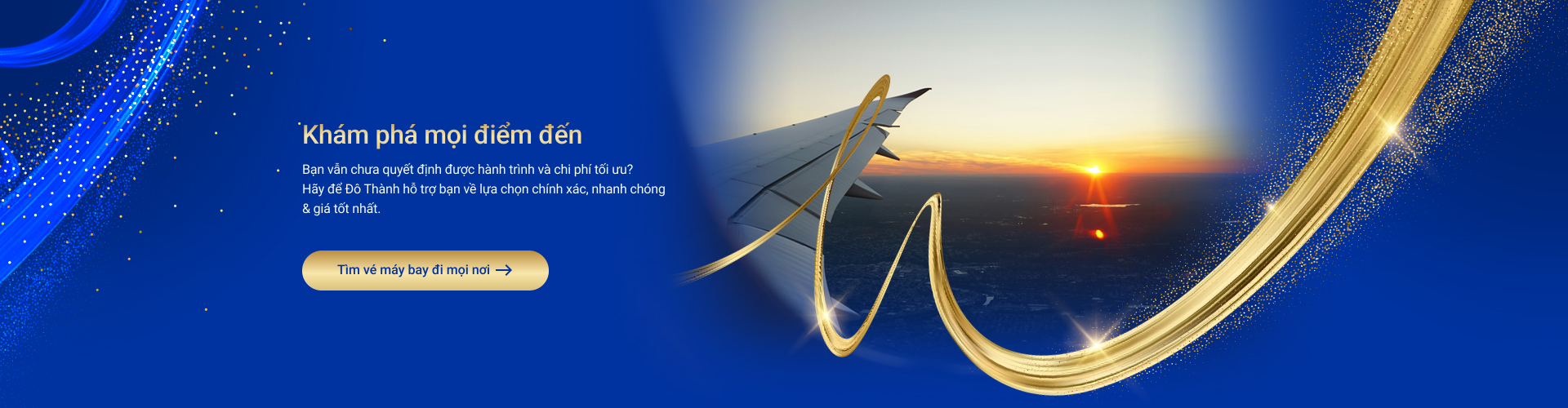 Khám phá mọi điểm đến

Bạn vẫn chưa quyết định được hành trình và chi phí tối ưu? Hãy để Đô Thành hỗ trợ bạn về lựa chọn chính xác, nhanh chóng & giá tốt nhất.

Tìm vé máy bay đi mọi nơi